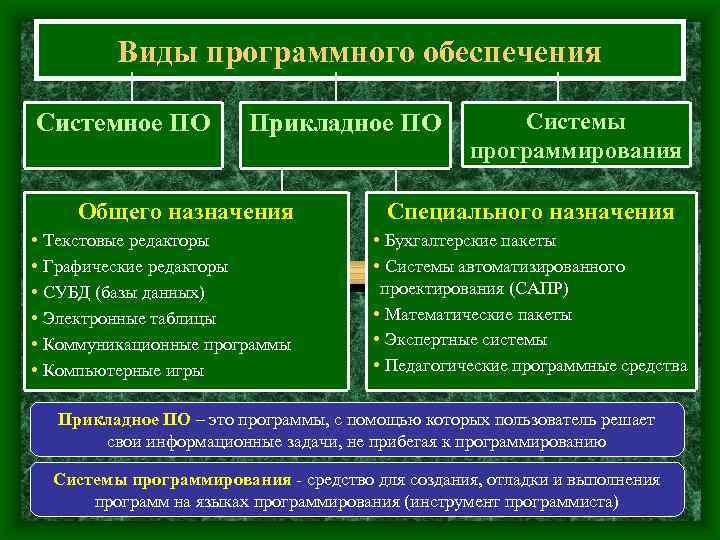 Виды программного обеспечения

Системное ПО

Прикладное ПО

Системы программирования

Общего назначения
• Текстовые редакторы
• Графические редакторы
• СУБД (базы данных)
• Электронные таблицы
• Коммуникационные программы
• Компьютерные игры

Специального назначения
• Бухгалтерские пакеты
• Системы автоматизированного проектирования (САПР)
• Математические пакеты
• Экспертные системы
• Педагогические программные средства

Прикладное ПО – это программы, с помощью которых пользователь решает свои информационные задачи, не прибегая к программированию

Системы программирования - средство для создания, отладки и выполнения программ на языках программирования (инструмент программиста)